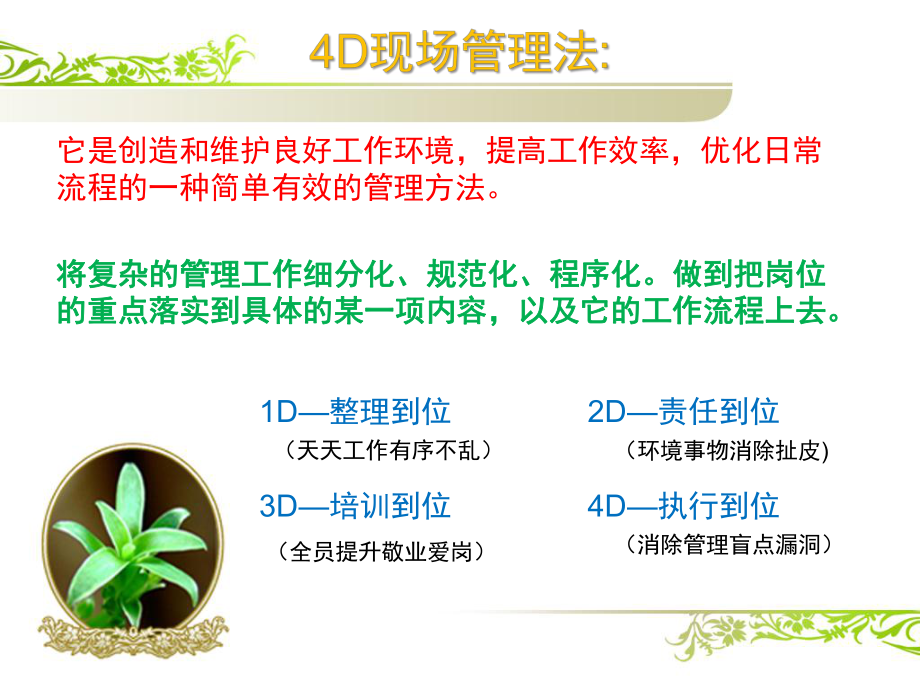 4D现场管理法:

它是创造和维护良好工作环境，提高工作效率，优化日常流程的一种简单有效的管理方法。

将复杂的管理工作细分化、规范化、程序化。做到把岗位的重点落实到具体的某一项内容，以及它的工作流程上去。

1D—整理到位
（天天工作有序不乱）

2D—责任到位
（环境事物消除扯皮)

3D—培训到位
（全员提升敬业爱岗）

4D—执行到位
（消除管理盲点漏洞）